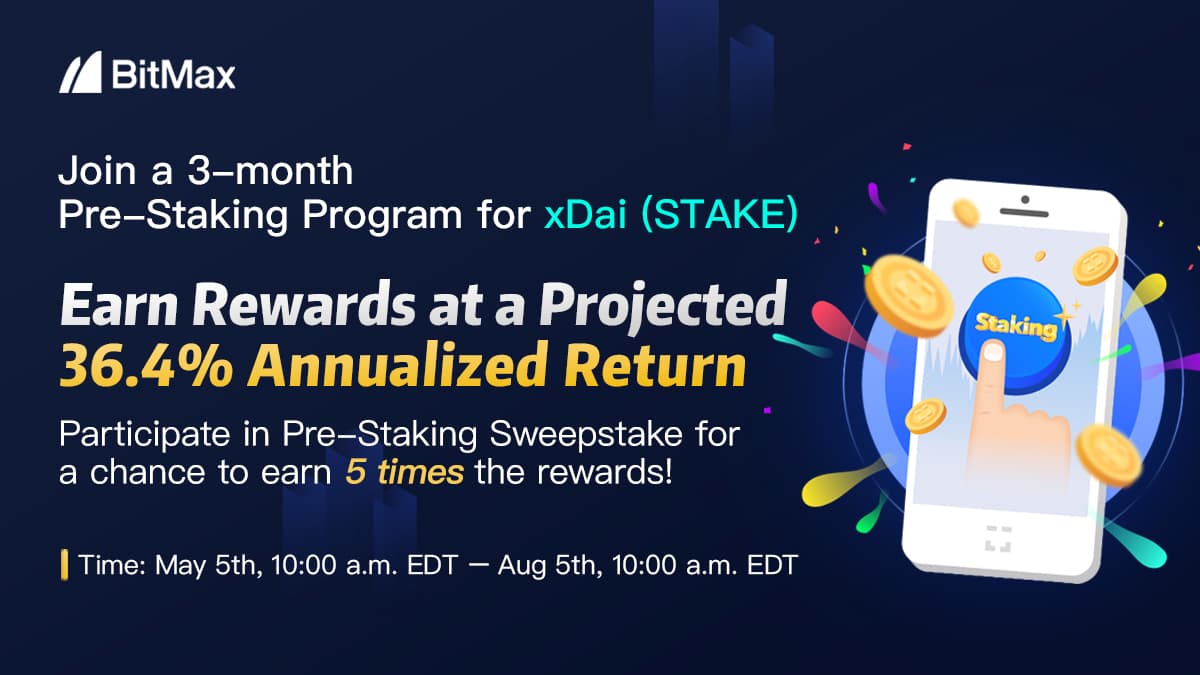 BitMax

Join a 3-month Pre-Staking Program for xDai (STAKE)

Earn Rewards at a Projected 36.4% Annualized Return

Participate in Pre-Staking Sweepstake for a chance to earn 5 times the rewards!

Time: May 5th, 10:00 a.m. EDT — Aug 5th, 10:00 a.m. EDT

Staking